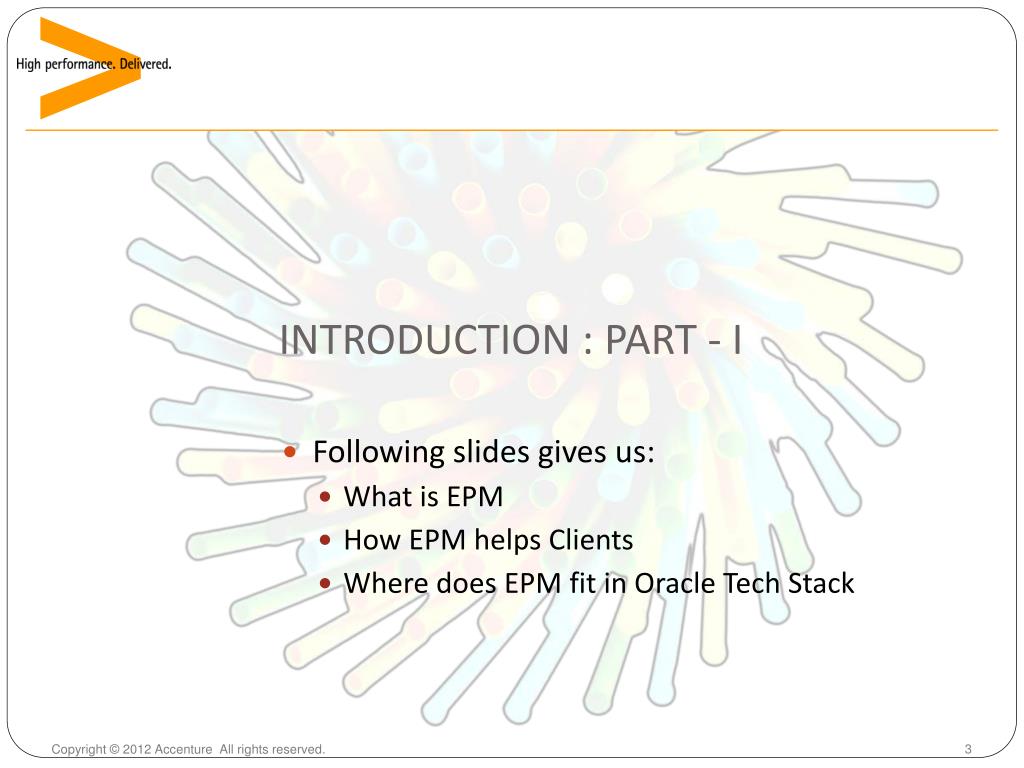 High performance. Delivered.

INTRODUCTION : PART - I

- Following slides gives us:
  - What is EPM
  - How EPM helps Clients
  - Where does EPM fit in Oracle Tech Stack

Copyright © 2012 Accenture All rights reserved.

3